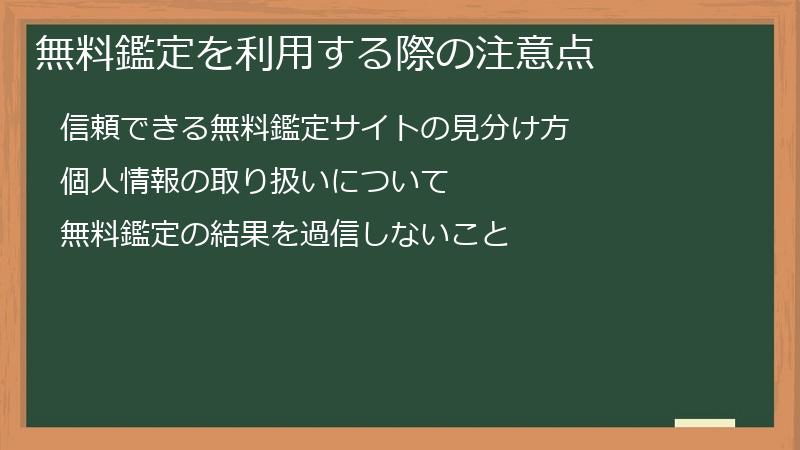 無料鑑定を利用する際の注意点

信頼できる無料鑑定サイトの見分け方

個人情報の取り扱いについて

無料鑑定の結果を過信しないこと